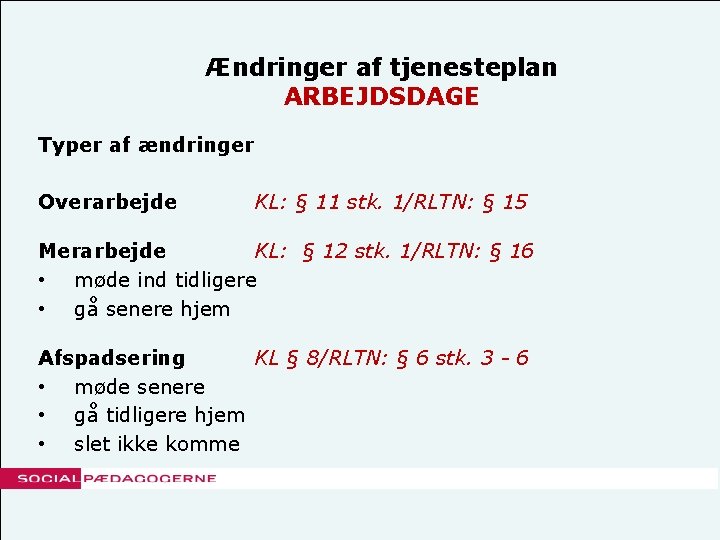 Ændringer af tjenesteplan
ARBEJDSDAGE

Typer af ændringer

Overarbejde KL: § 11 stk. 1/RLTN: § 15

Merarbejde KL: § 12 stk. 1/RLTN: § 16
• møde ind tidligere
• gå senere hjem

Afspadsering KL § 8/RLTN: § 6 stk. 3 - 6
• møde senere
• gå tidligere hjem
• slet ikke komme

SOCIALPÆDAGOGERNE